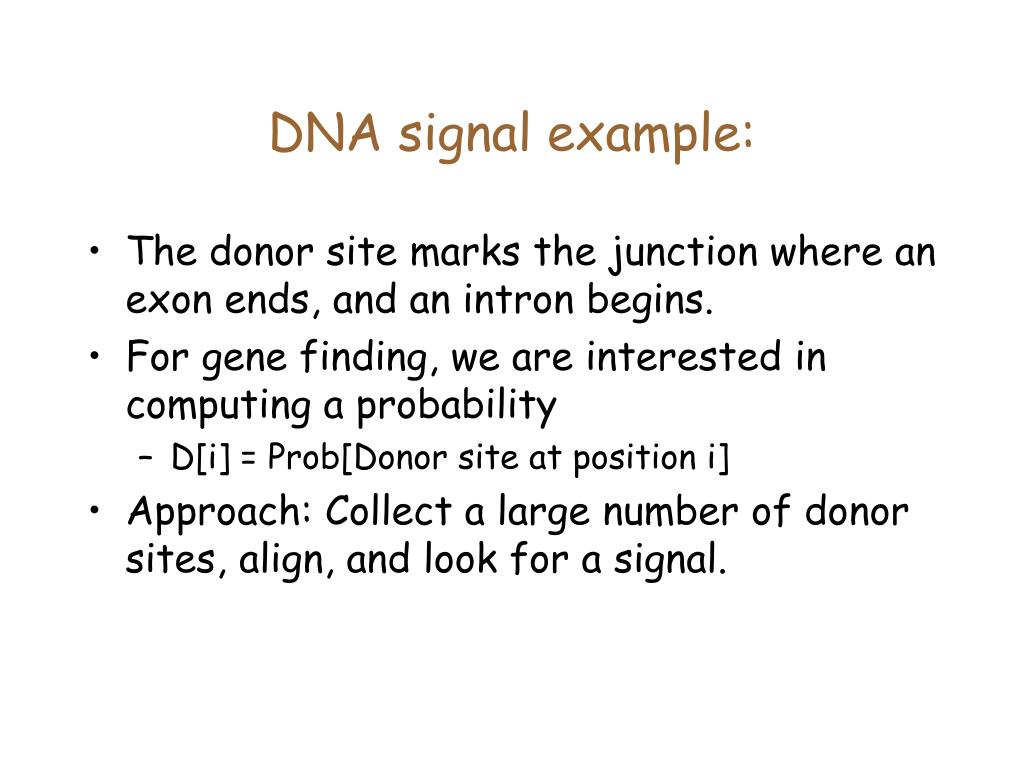 DNA signal example:

• The donor site marks the junction where an exon ends, and an intron begins.
• For gene finding, we are interested in computing a probability
– D[i] = Prob[Donor site at position i]
• Approach: Collect a large number of donor sites, align, and look for a signal.